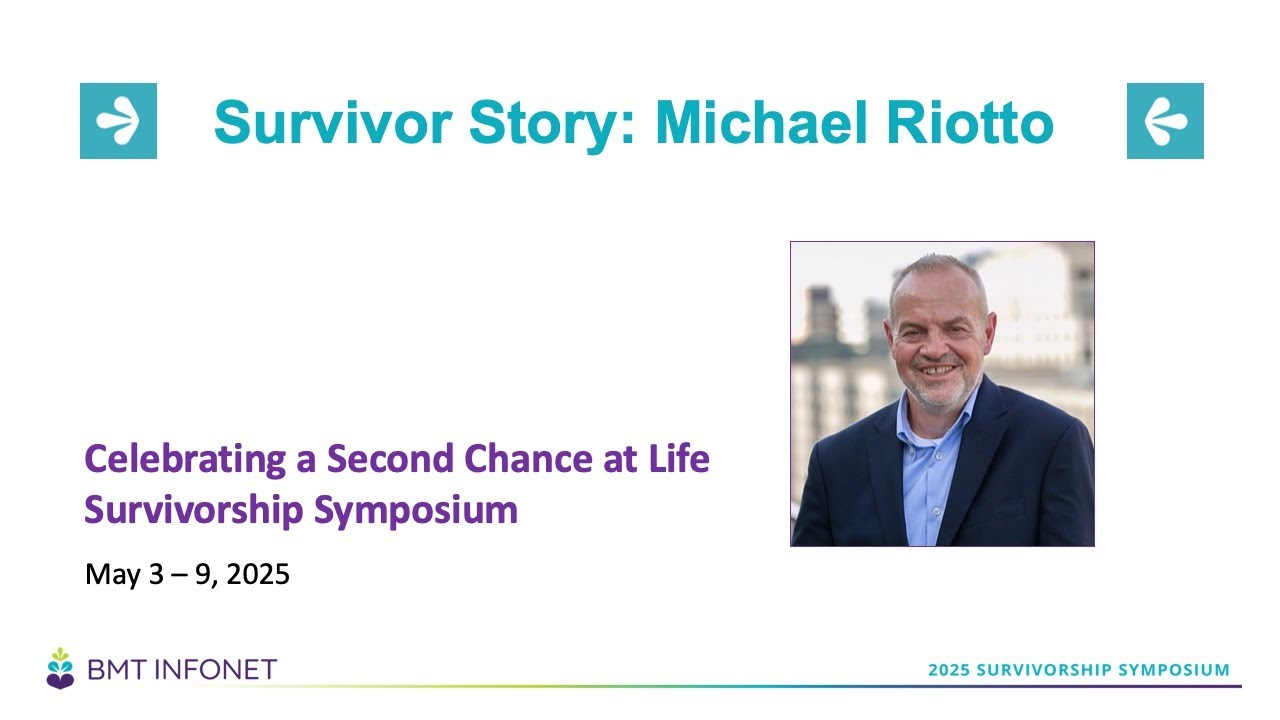 Survivor Story: Michael Riotto

Celebrating a Second Chance at Life
Survivorship Symposium

May 3 – 9, 2025

BMT INFONET

2025 SURVIVORSHIP SYMPOSIUM